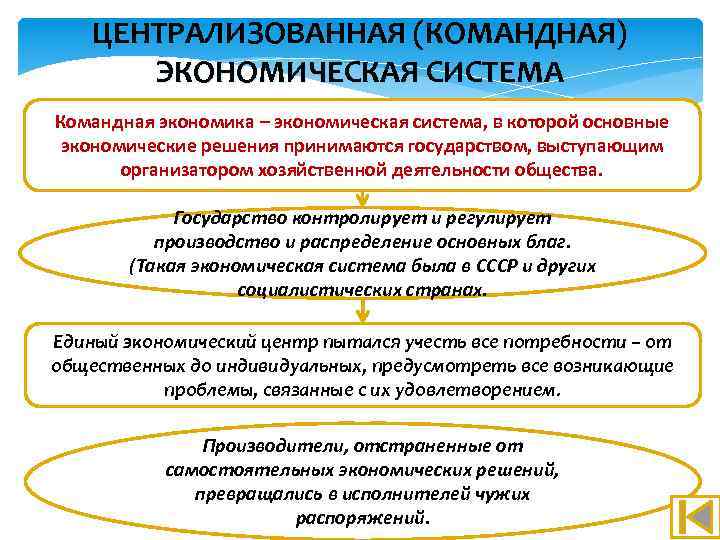 ЦЕНТРАЛИЗОВАННАЯ (КОМАНДНАЯ) ЭКОНОМИЧЕСКАЯ СИСТЕМА

Командная экономика – экономическая система, в которой основные экономические решения принимаются государством, выступающим организатором хозяйственной деятельности общества.

Государство контролирует и регулирует производство и распределение основных благ. (Такая экономическая система была в СССР и других социалистических странах.

Единый экономический центр пытался учесть все потребности – от общественных до индивидуальных, предусмотреть все возникающие проблемы, связанные с их удовлетворением.

Производители, отстраненные от самостоятельных экономических решений, превращались в исполнителей чужих распоряжений.